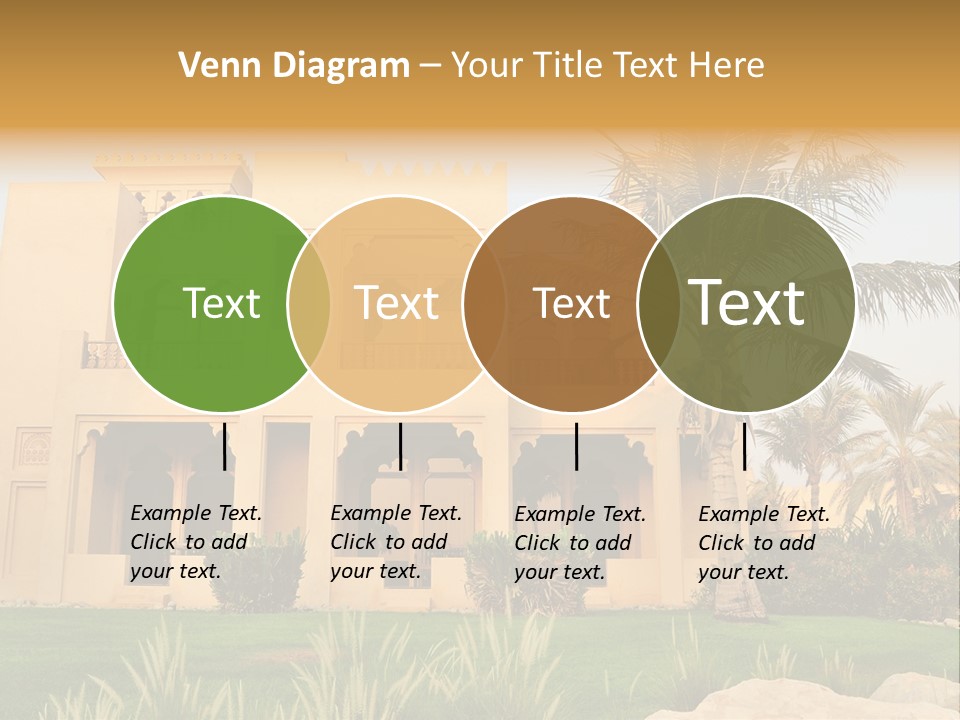 Venn Diagram – Your Title Text Here

Text

Text

Text

Text

Example Text. Click to add your text.

Example Text. Click to add your text.

Example Text. Click to add your text.

Example Text. Click to add your text.